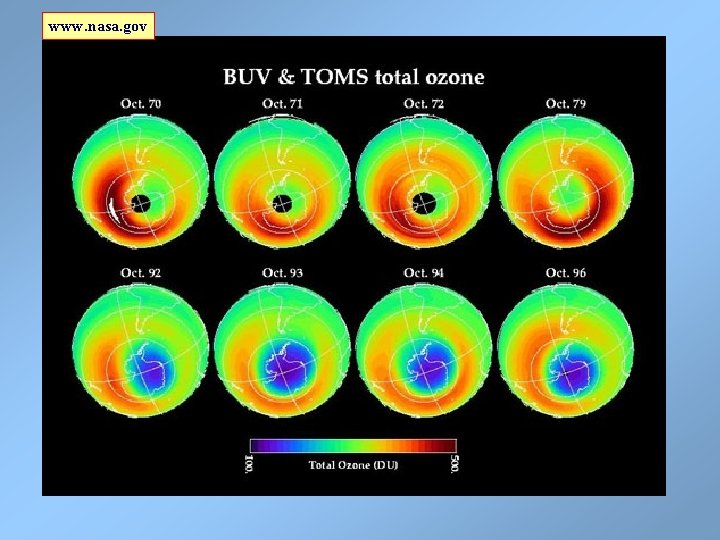 www.nasa.gov

BUV & TOMS total ozone

Oct. 70

Oct. 71

Oct. 72

Oct. 79

Oct. 92

Oct. 93

Oct. 94

Oct. 96

100.

Total Ozone (DU)

500.